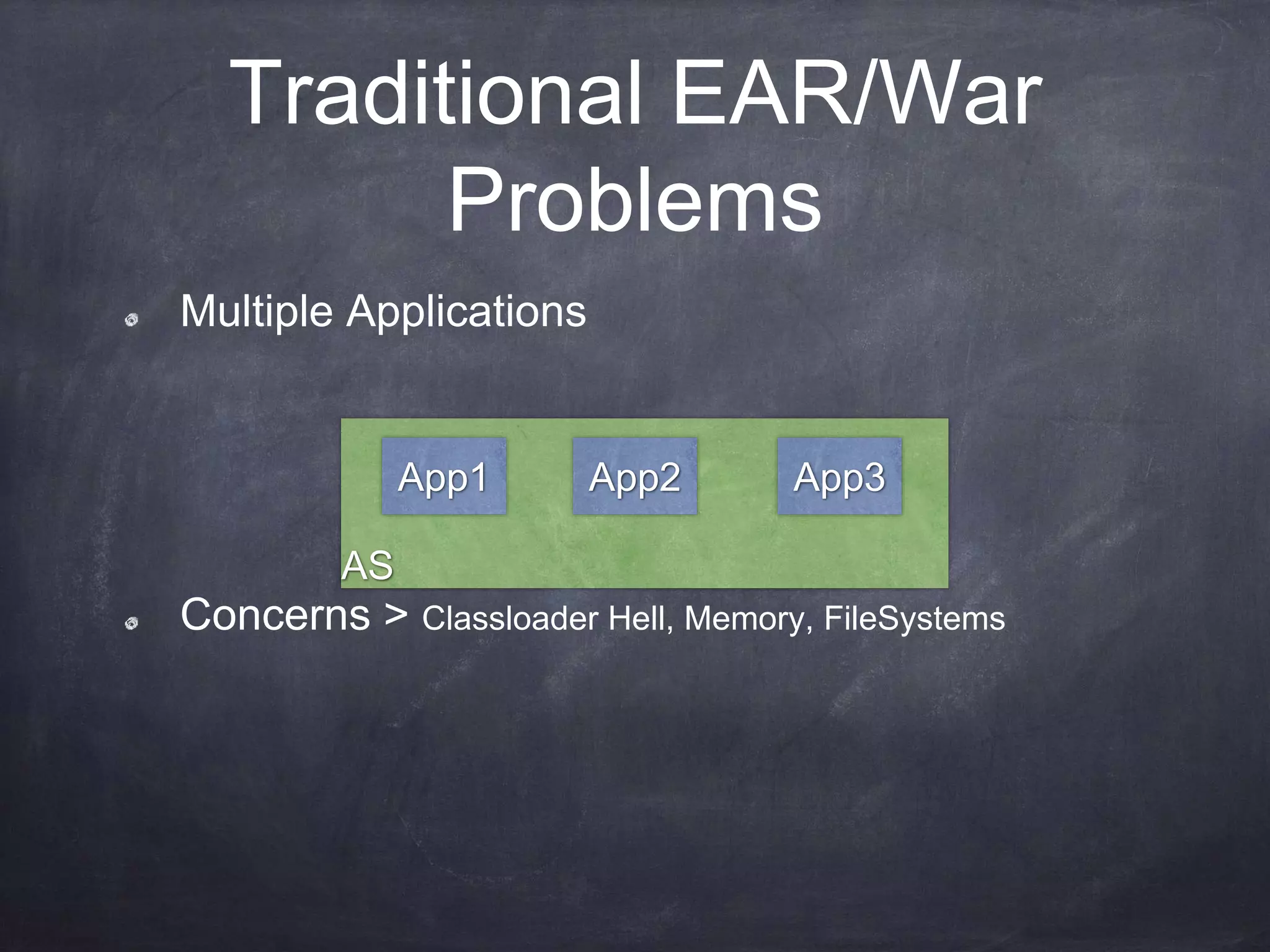 Traditional EAR/War Problems

Multiple Applications

App1

App2

App3

AS

Concerns > Classloader Hell, Memory, FileSystems